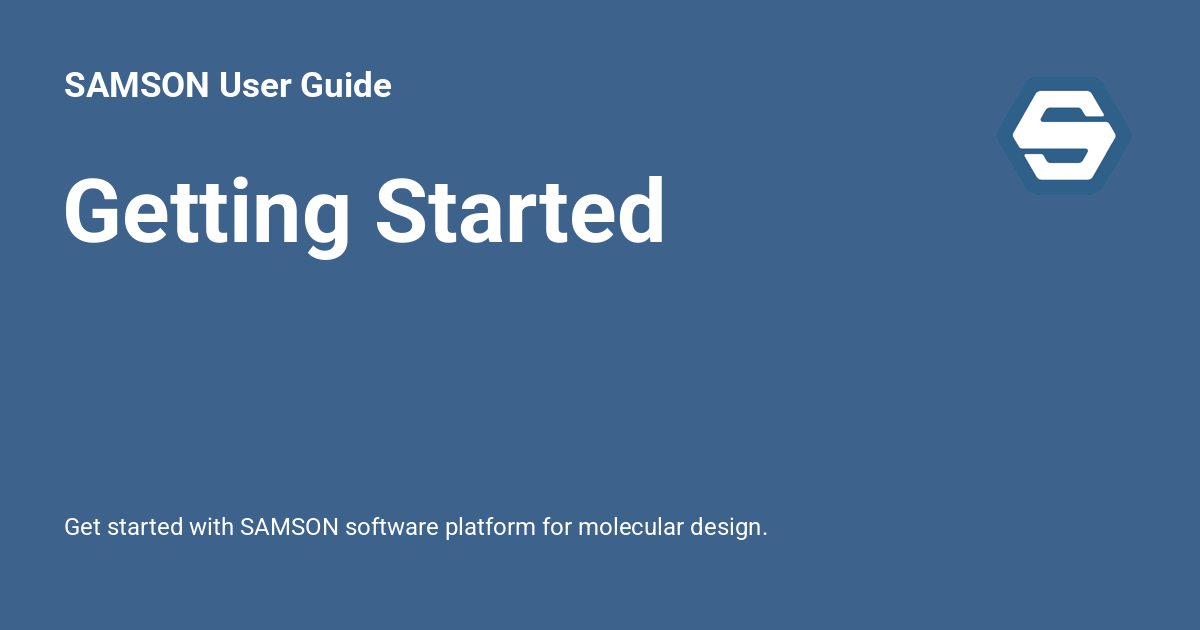 SAMSON User Guide

Getting Started

Get started with SAMSON software platform for molecular design.